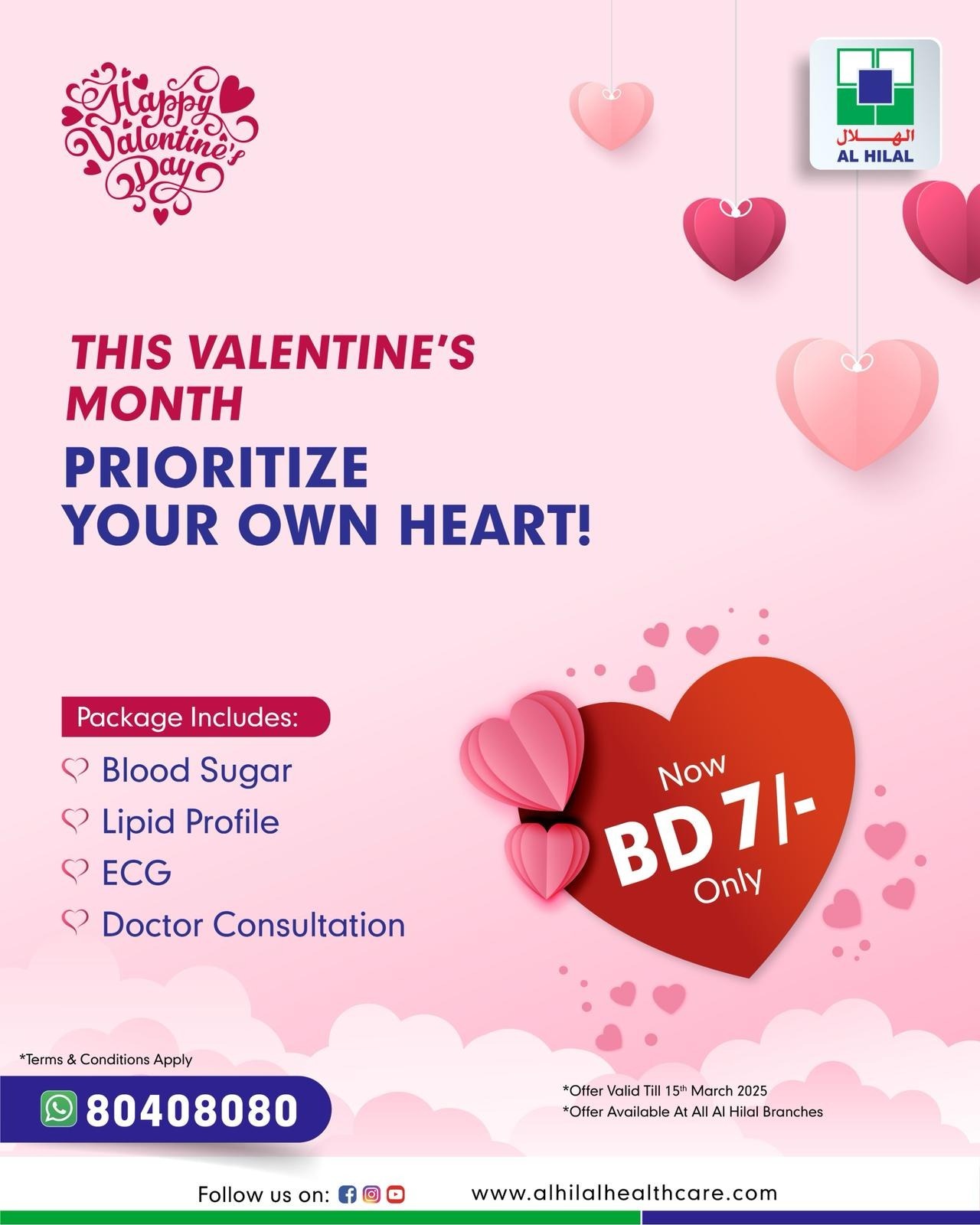 Happy Valentine's Day

الهلال
AL HILAL

THIS VALENTINE'S MONTH
PRIORITIZE YOUR OWN HEART!

Package Includes:
Blood Sugar
Lipid Profile
ECG
Doctor Consultation

Now
BD 7/-
Only

*Terms & Conditions Apply

80408080

*Offer Valid Till 15th March 2025
*Offer Available At All Al Hilal Branches

Follow us on:

www.alhilalhealthcare.com